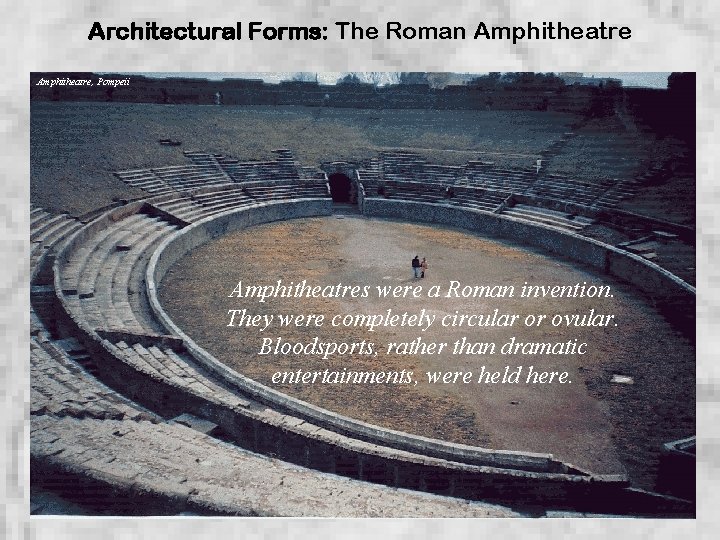 Architectural Forms: The Roman Amphitheatre

Amphitheatre, Pompeii

Amphitheatres were a Roman invention. They were completely circular or ovular. Bloodsports, rather than dramatic entertainments, were held here.